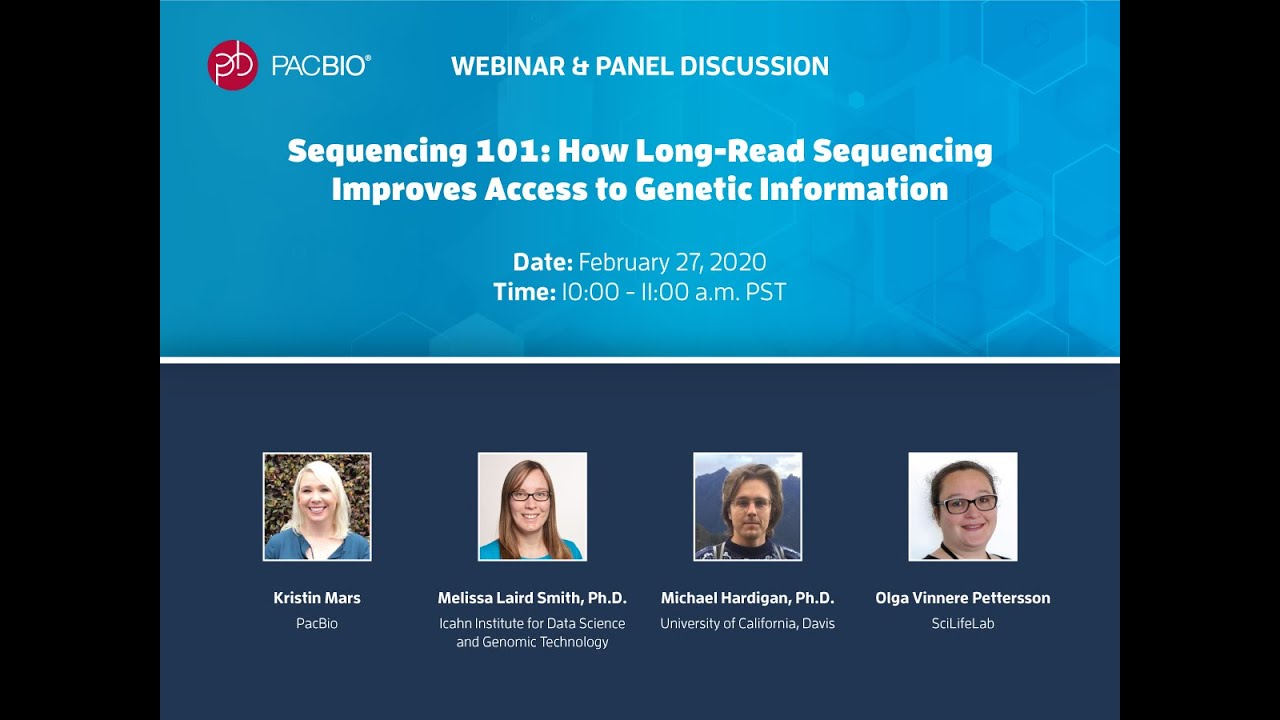 pb PACBIO®

WEBINAR & PANEL DISCUSSION

Sequencing 101: How Long-Read Sequencing Improves Access to Genetic Information

Date: February 27, 2020
Time: 10:00 - 11:00 a.m. PST

Kristin Mars
PacBio

Melissa Laird Smith, Ph.D.
Icahn Institute for Data Science and Genomic Technology

Michael Hardigan, Ph.D.
University of California, Davis

Olga Vinnere Pettersson
SciLifeLab